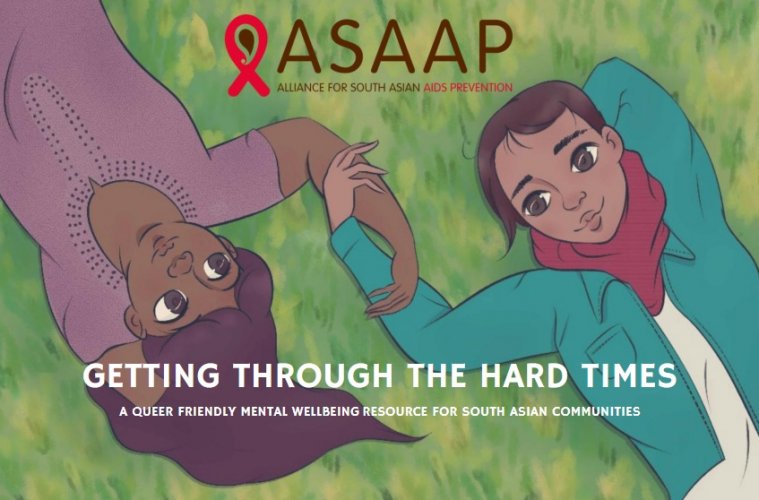 ASAAP
ALLIANCE FOR SOUTH ASIAN AIDS PREVENTION

GETTING THROUGH THE HARD TIMES

A QUEER FRIENDLY MENTAL WELLBEING RESOURCE FOR SOUTH ASIAN COMMUNITIES